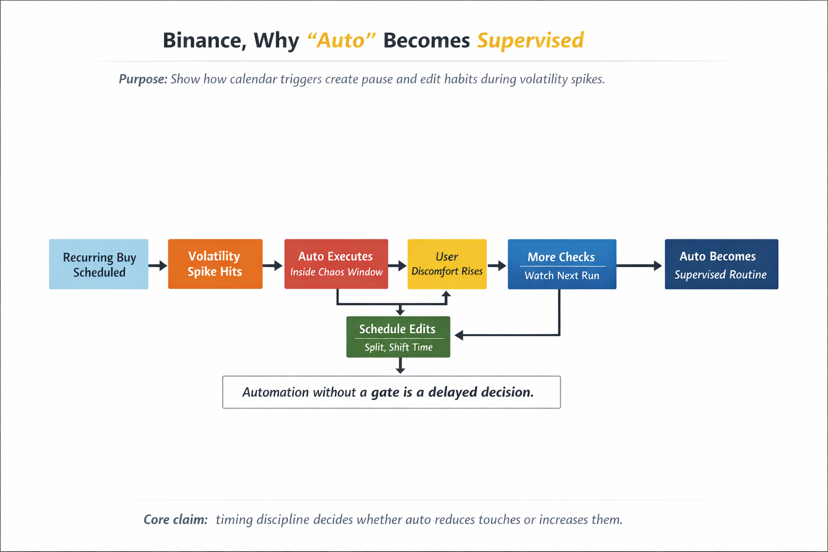 Binance, Why “Auto” Becomes Supervised

Purpose: Show how calendar triggers create pause and edit habits during volatility spikes.

Recurring Buy Scheduled

Volatility Spike Hits

Auto Executes
Inside Chaos Window

User
Discomfort Rises

More Checks
Watch Next Run

Auto Becomes
Supervised Routine

Schedule Edits
Split, Shift Time

Automation without a gate is a delayed decision.

Core claim: timing discipline decides whether auto reduces touches or increases them.